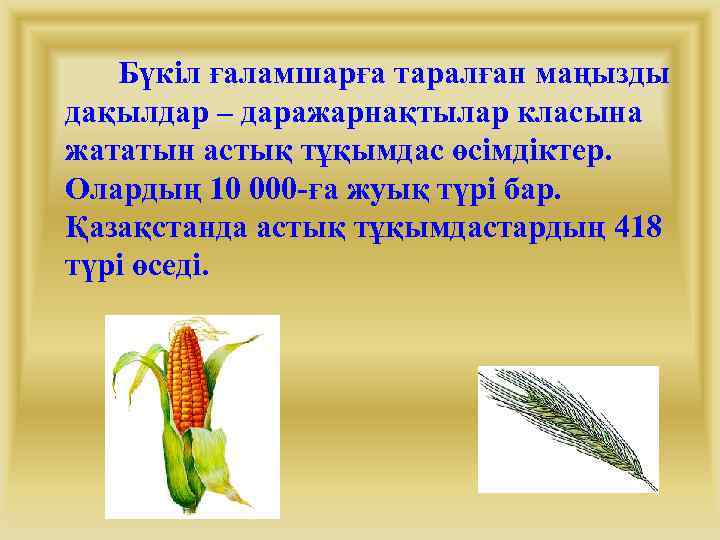 Бүкіл ғаламшарға таралған маңызды дақылдар – даражарнақтылар класына жататын астық тұқымдас өсімдіктер. Олардың 10 000-ға жуық түрі бар. Қазақстанда астық тұқымдастардың 418 түрі өседі.